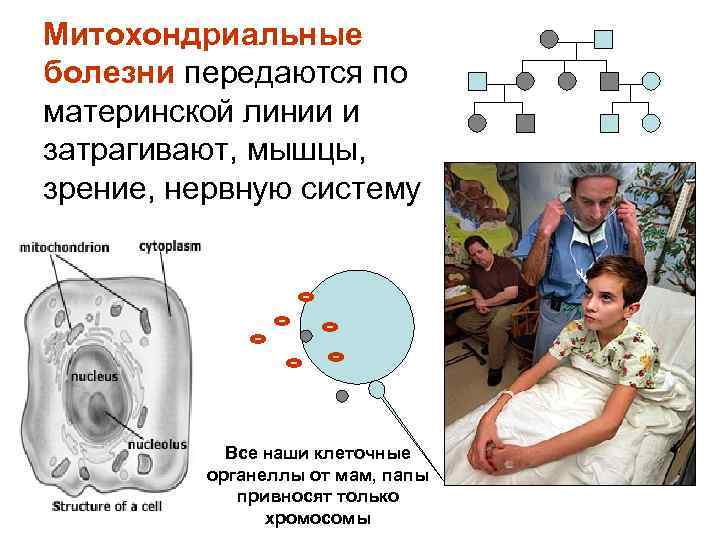 Митохондриальные болезни передаются по материнской линии и затрагивают, мышцы, зрение, нервную систему

mitochondrion

cytoplasm

nucleus

nucleolus

Structure of a cell

Все наши клеточные органеллы от мам, папы привносят только хромосомы